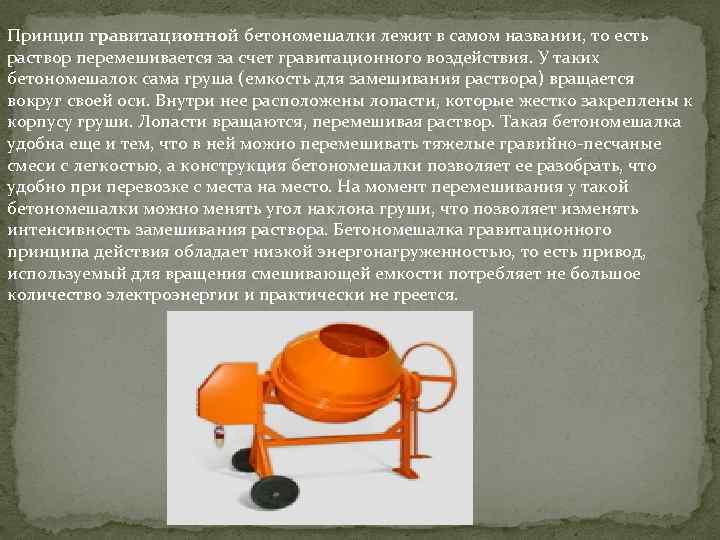 Принцип гравитационной бетономешалки лежит в самом названии, то есть раствор перемешивается за счет гравитационного воздействия. У таких бетономешалок сама груша (емкость для замешивания раствора) вращается вокруг своей оси. Внутри нее расположены лопасти, которые жестко закреплены к корпусу груши. Лопасти вращаются, перемешивая раствор. Такая бетономешалка удобна еще и тем, что в ней можно перемешивать тяжелые гравийно-песчаные смеси с легкостью, а конструкция бетономешалки позволяет ее разобрать, что удобно при перевозке с места на место. На момент перемешивания у такой бетономешалки можно менять угол наклона груши, что позволяет изменять интенсивность замешивания раствора. Бетономешалка гравитационного принципа действия обладает низкой энергонагруженностью, то есть привод, используемый для вращения смешивающей емкости потребляет не большое количество электроэнергии и практически не греется.